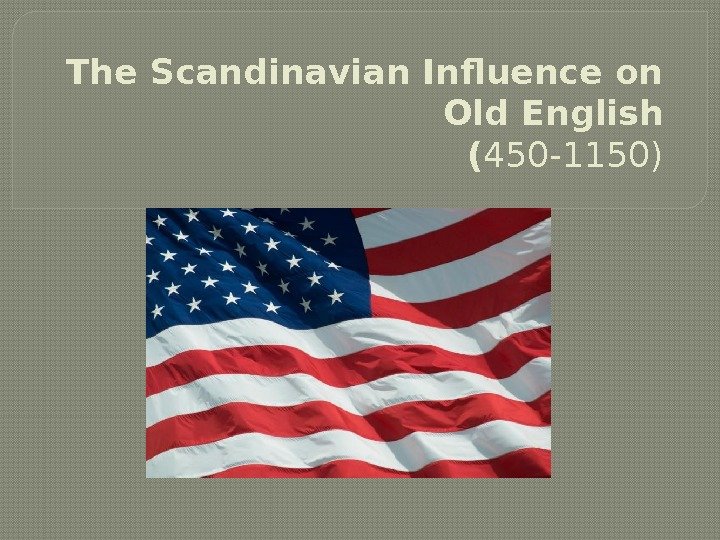 The Scandinavian Influence on Old English
(450-1150)